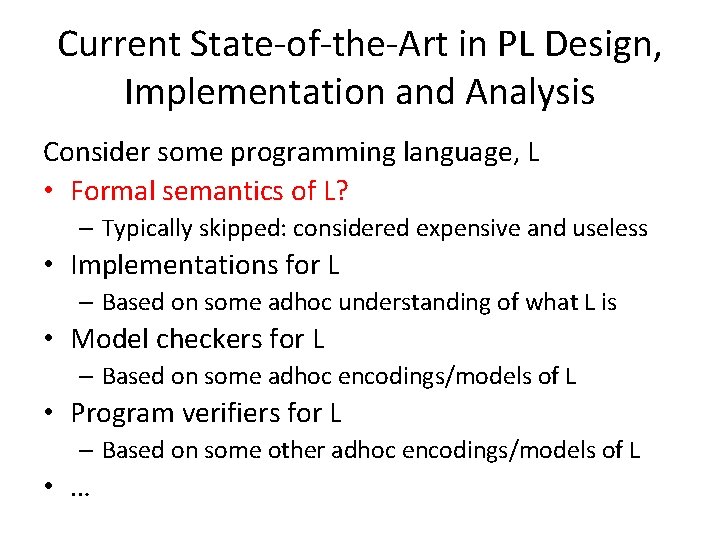 Current State-of-the-Art in PL Design, Implementation and Analysis

Consider some programming language, L

• Formal semantics of L?
  – Typically skipped: considered expensive and useless
• Implementations for L
  – Based on some adhoc understanding of what L is
• Model checkers for L
  – Based on some adhoc encodings/models of L
• Program verifiers for L
  – Based on some other adhoc encodings/models of L
• …